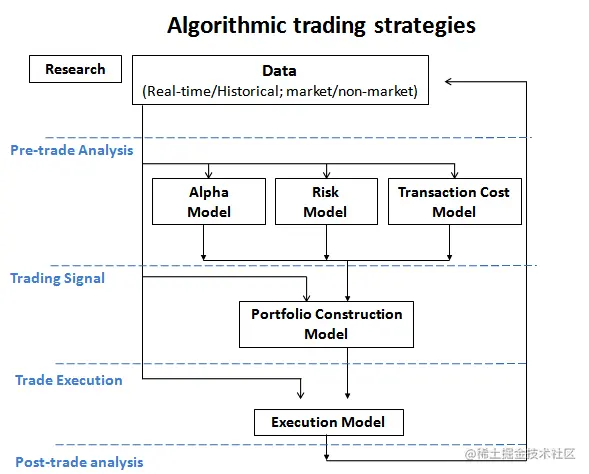 Algorithmic trading strategies

Research

Data
(Real-time/Historical; market/non-market)

Pre-trade Analysis

Alpha Model

Risk Model

Transaction Cost Model

Trading Signal

Portfolio Construction Model

Trade Execution

Execution Model

Post-trade analysis

@稀土掘金技术社区